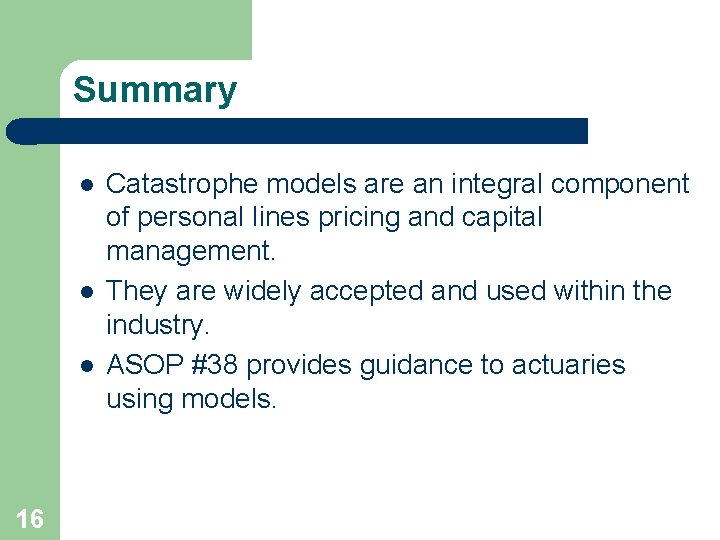 Summary

- Catastrophe models are an integral component of personal lines pricing and capital management.
- They are widely accepted and used within the industry.
- ASOP #38 provides guidance to actuaries using models.

16